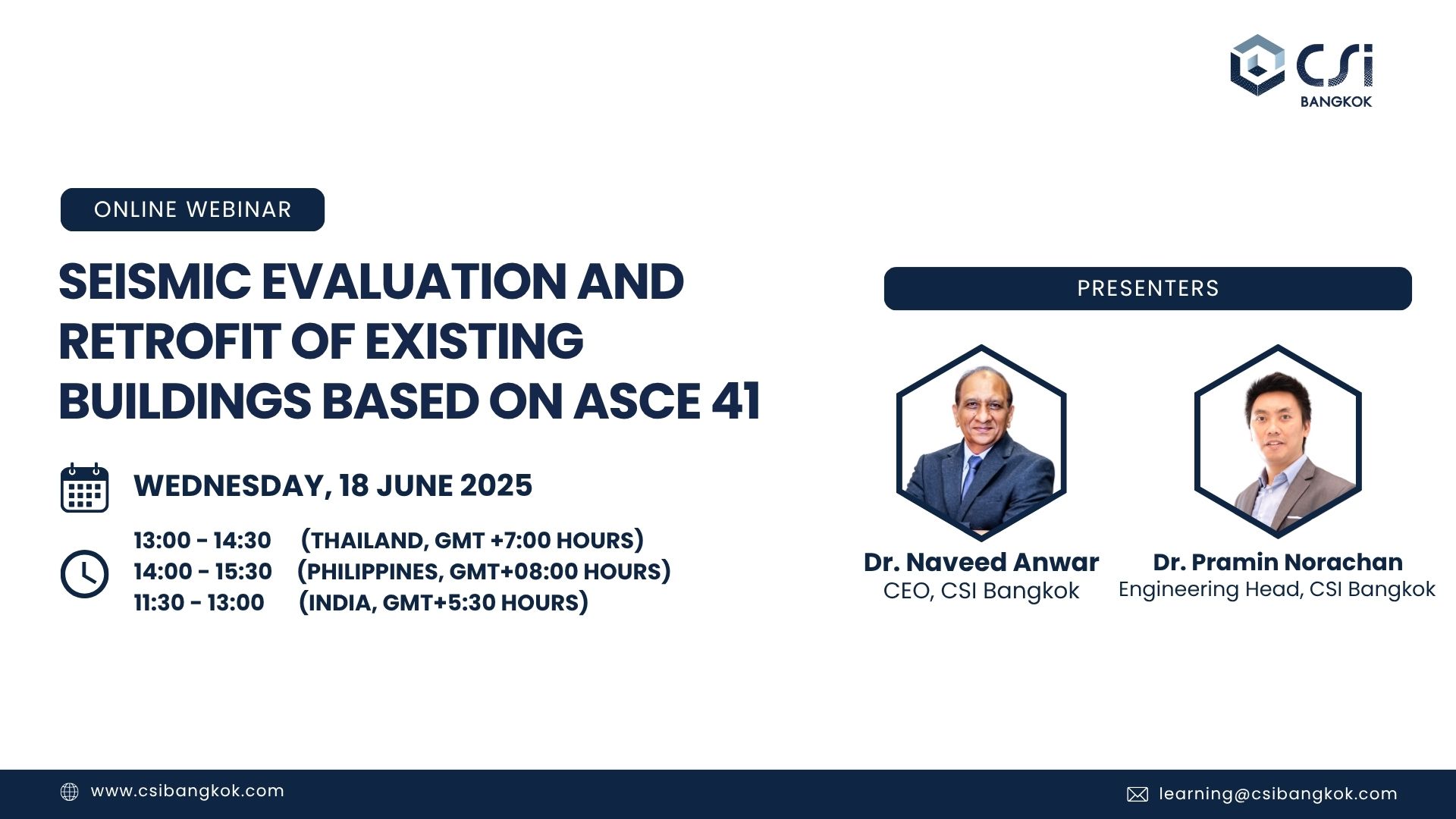 CSi
BANGKOK

ONLINE WEBINAR

SEISMIC EVALUATION AND RETROFIT OF EXISTING BUILDINGS BASED ON ASCE 41

WEDNESDAY, 18 JUNE 2025

13:00 - 14:30 (THAILAND, GMT +7:00 HOURS)
14:00 - 15:30 (PHILIPPINES, GMT+08:00 HOURS)
11:30 - 13:00 (INDIA, GMT+5:30 HOURS)

PRESENTERS

Dr. Naveed Anwar
CEO, CSI Bangkok

Dr. Pramin Norachan
Engineering Head, CSI Bangkok

www.csibangkok.com

learning@csibangkok.com